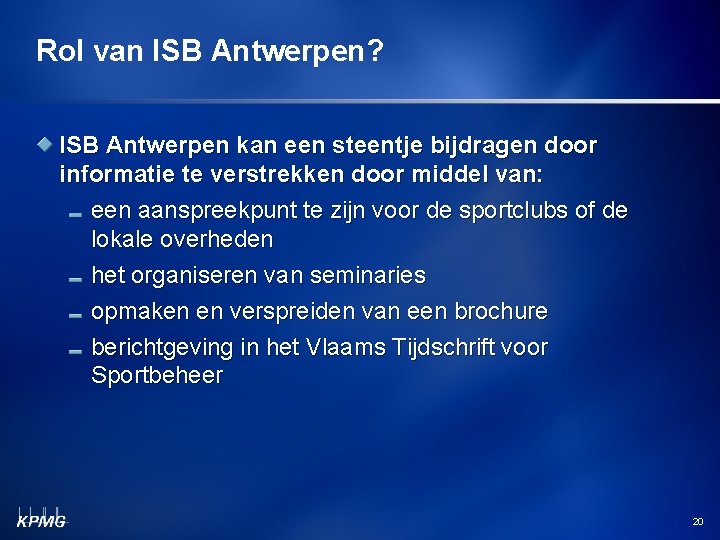 Rol van ISB Antwerpen?

ISB Antwerpen kan een steentje bijdragen door informatie te verstrekken door middel van:

een aanspreekpunt te zijn voor de sportclubs of de lokale overheden

het organiseren van seminaries

opmaken en verspreiden van een brochure

berichtgeving in het Vlaams Tijdschrift voor Sportbeheer

KPMG

20